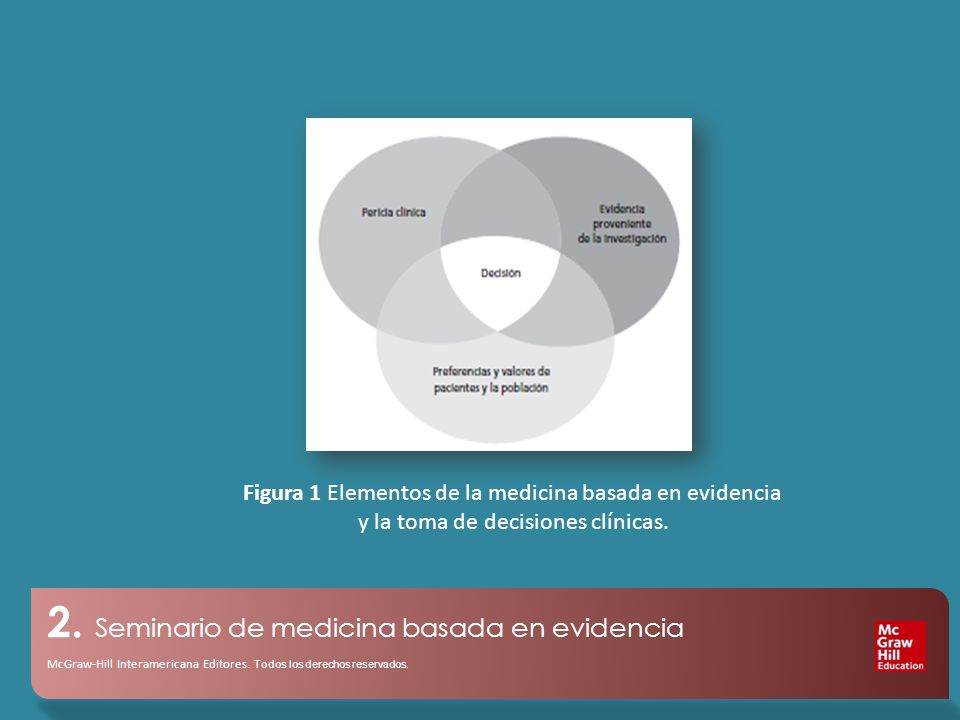 Pericia clínica

Evidencia proveniente de la investigación

Decisión

Preferencias y valores de pacientes y la población

**Figura 1** Elementos de la medicina basada en evidencia y la toma de decisiones clínicas.

2. Seminario de medicina basada en evidencia

McGraw-Hill Interamericana Editores. Todos los derechos reservados.

Mc Graw Hill Education